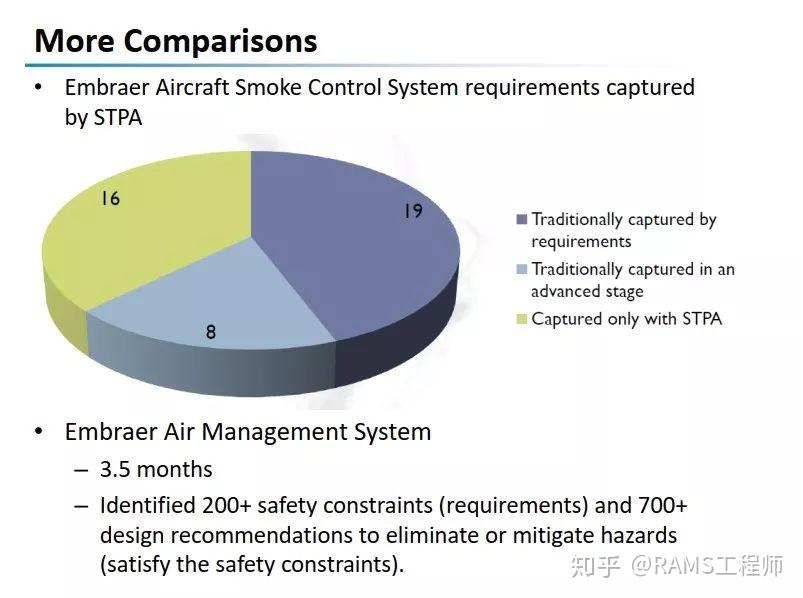 More Comparisons

• Embraer Aircraft Smoke Control System requirements captured by STPA

16

19

8

Traditionally captured by requirements

Traditionally captured in an advanced stage

Captured only with STPA

• Embraer Air Management System

– 3.5 months

– Identified 200+ safety constraints (requirements) and 700+ design recommendations to eliminate or mitigate hazards (satisfy the safety constraints).

知乎 @RAMS工程师